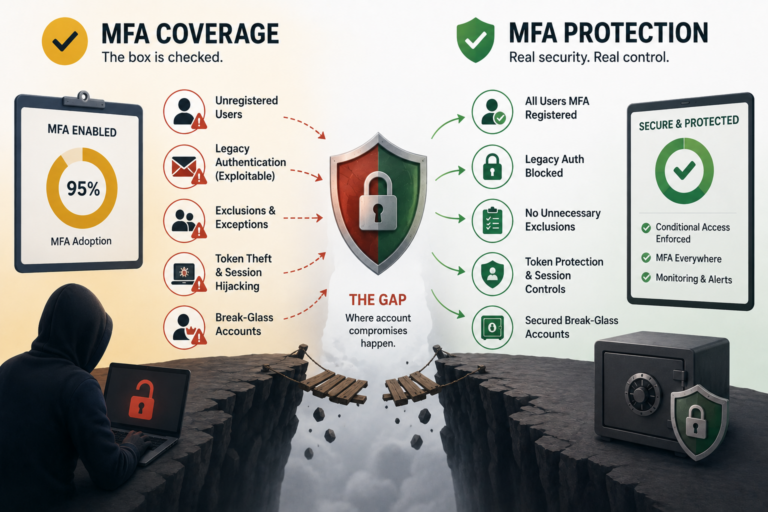 MFA COVERAGE
The box is checked.

MFA ENABLED
95%
MFA Adoption

Unregistered Users

Legacy Authentication (Exploitable)

Exclusions & Exceptions

Token Theft & Session Hijacking

Break-Glass Accounts

THE GAP
Where account compromises happen.

MFA PROTECTION
Real security. Real control.

All Users MFA Registered

Legacy Auth Blocked

No Unnecessary Exclusions

Token Protection & Session Controls

Secured Break-Glass Accounts

SECURE & PROTECTED
Conditional Access Enforced
MFA Everywhere
Monitoring & Alerts